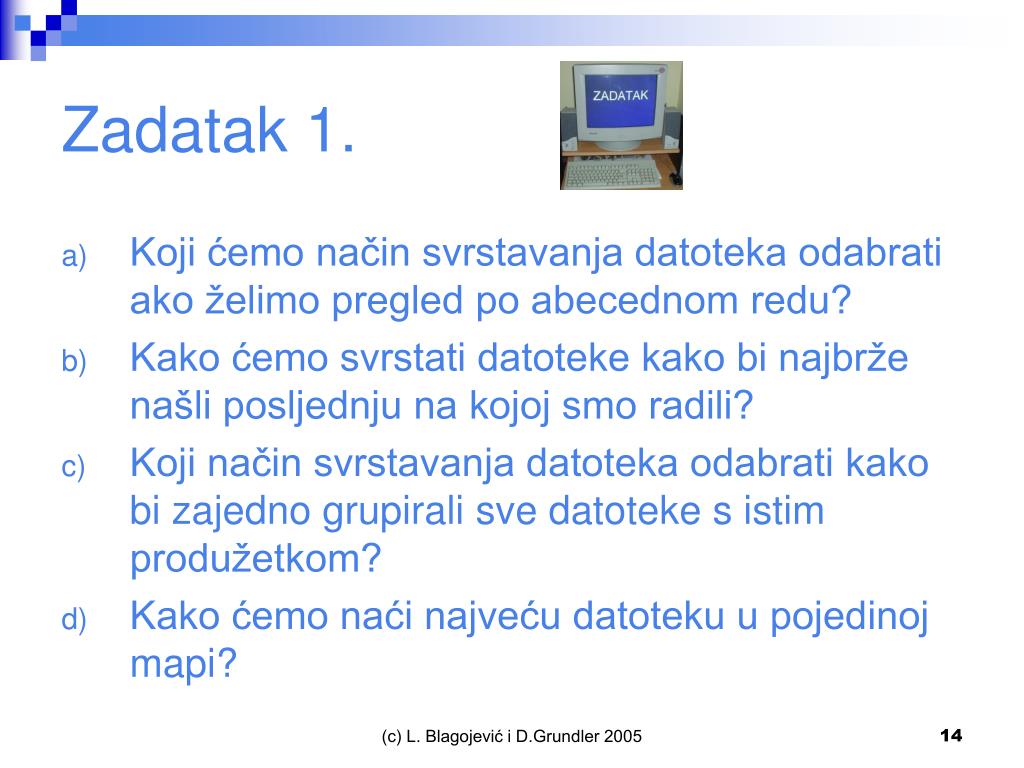 Zadatak 1.

ZADATAK

a) Koji ćemo način svrstavanja datoteka odabrati ako želimo pregled po abecednom redu?

b) Kako ćemo svrstati datoteke kako bi najbrže našli posljednju na kojoj smo radili?

c) Koji način svrstavanja datoteka odabrati kako bi zajedno grupirali sve datoteke s istim produžetkom?

d) Kako ćemo naći najveću datoteku u pojedinoj mapi?

(c) L. Blagojević i D.Grundler 2005

14